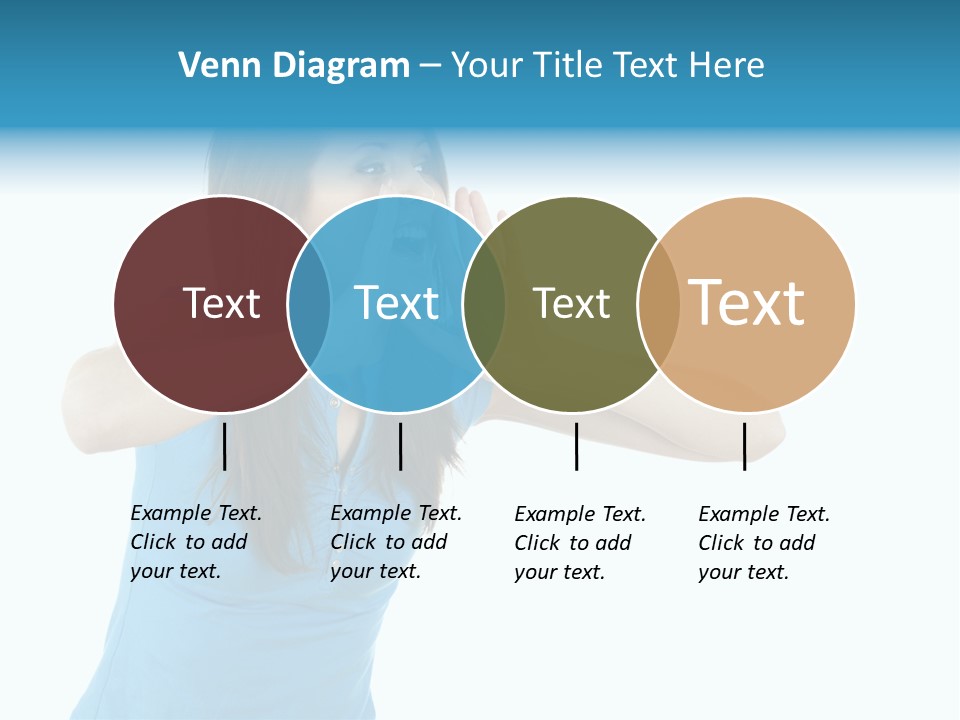 Venn Diagram – Your Title Text Here

Text

Text

Text

Text

Example Text. Click to add your text.

Example Text. Click to add your text.

Example Text. Click to add your text.

Example Text. Click to add your text.